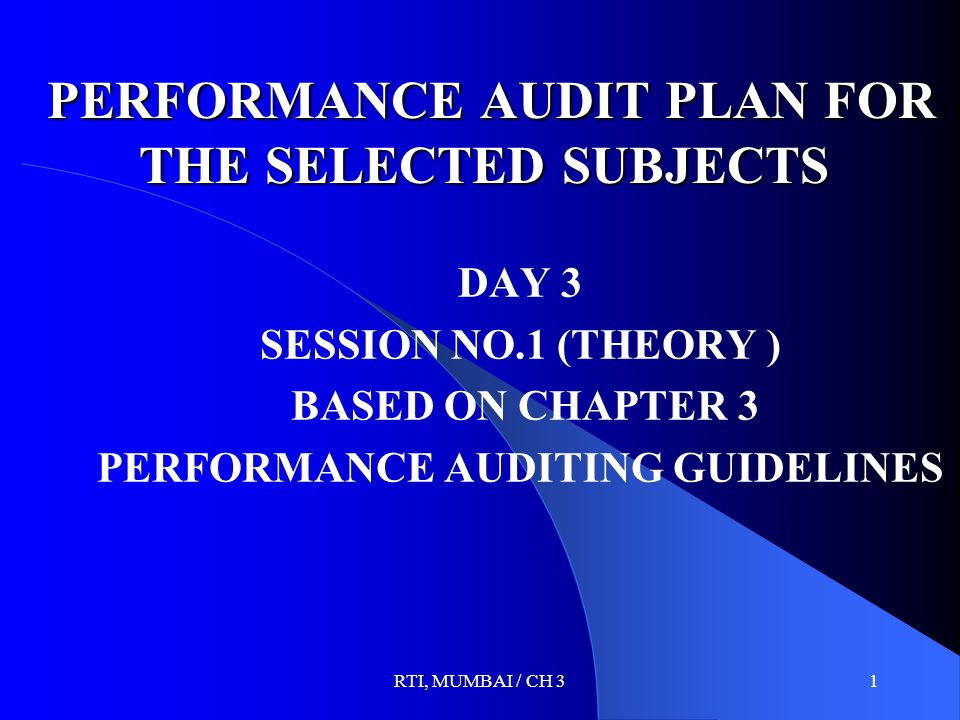 PERFORMANCE AUDIT PLAN FOR THE SELECTED SUBJECTS

DAY 3
SESSION NO.1 (THEORY )
BASED ON CHAPTER 3
PERFORMANCE AUDITING GUIDELINES

RTI, MUMBAI / CH 3

1